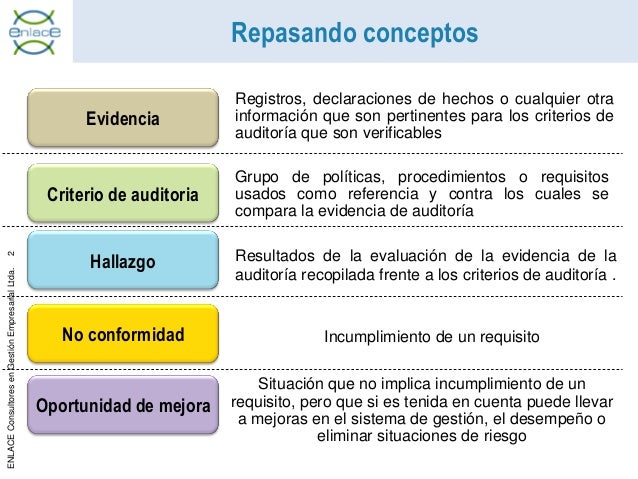 enlace

Repasando conceptos

Evidencia

Registros, declaraciones de hechos o cualquier otra información que son pertinentes para los criterios de auditoría que son verificables

Criterio de auditoria

Grupo de políticas, procedimientos o requisitos usados como referencia y contra los cuales se compara la evidencia de auditoría

Hallazgo

Resultados de la evaluación de la evidencia de la auditoría recopilada frente a los criterios de auditoría .

No conformidad

Incumplimiento de un requisito

Oportunidad de mejora

Situación que no implica incumplimiento de un requisito, pero que si es tenida en cuenta puede llevar a mejoras en el sistema de gestión, el desempeño o eliminar situaciones de riesgo

ENLACE Consultores en Gestión Empresarial Ltda. 2